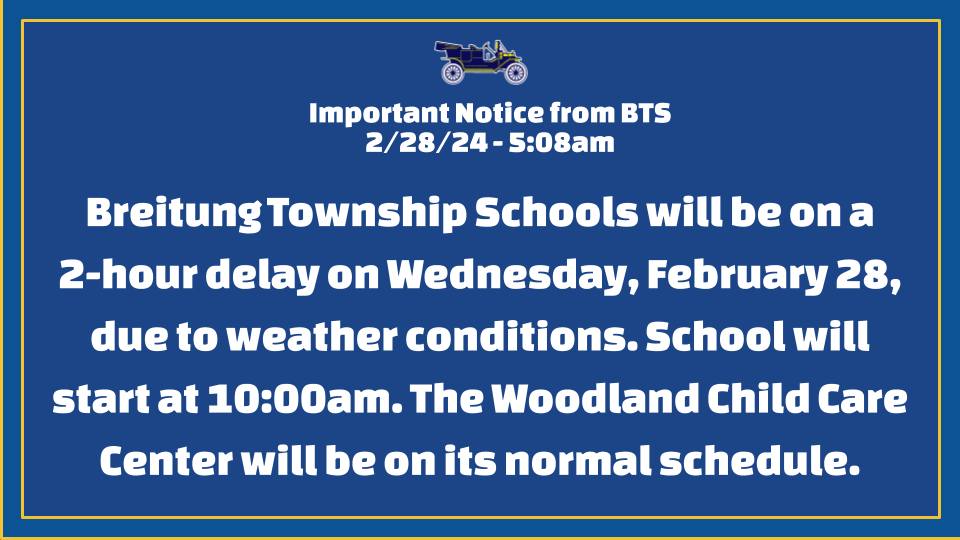 Important Notice from BTS
2/28/24 - 5:08am

Breitung Township Schools will be on a 2-hour delay on Wednesday, February 28, due to weather conditions. School will start at 10:00am. The Woodland Child Care Center will be on its normal schedule.